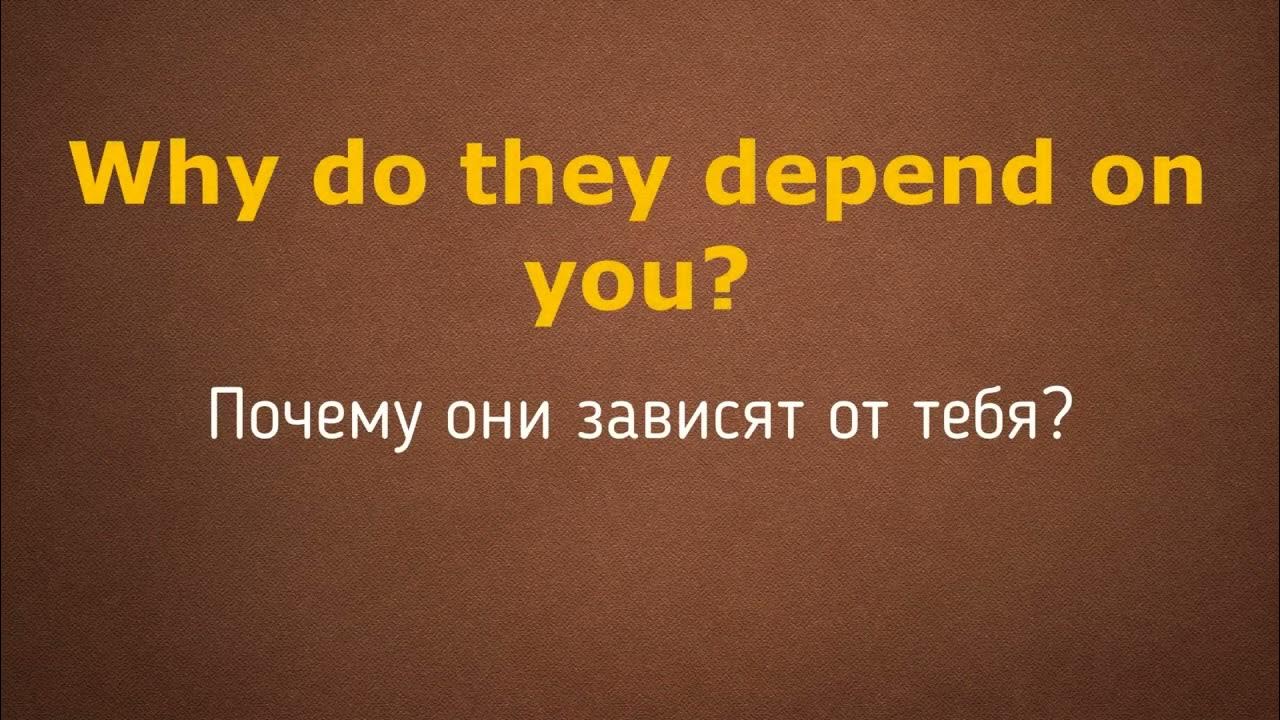 Why do they depend on you?

Почему они зависят от тебя?